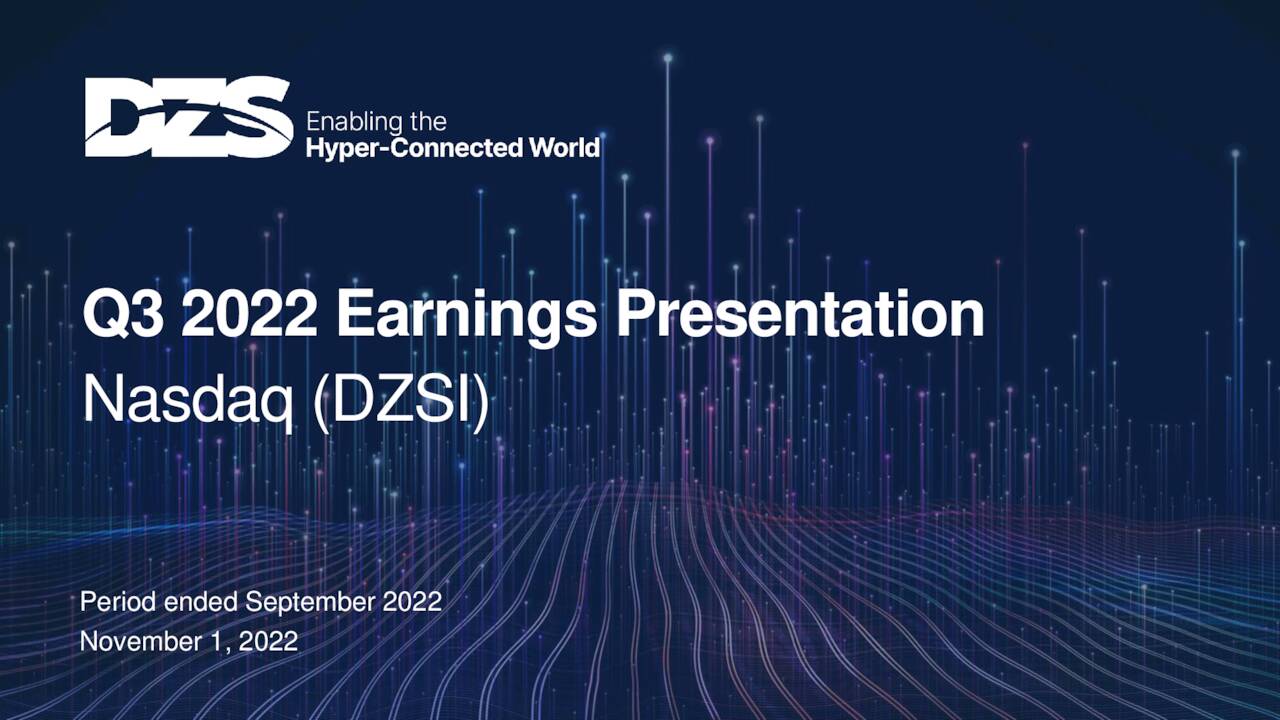 DZS Enabling the Hyper-Connected World

Q3 2022 Earnings Presentation
Nasdaq (DZSI)

Period ended September 2022
November 1, 2022